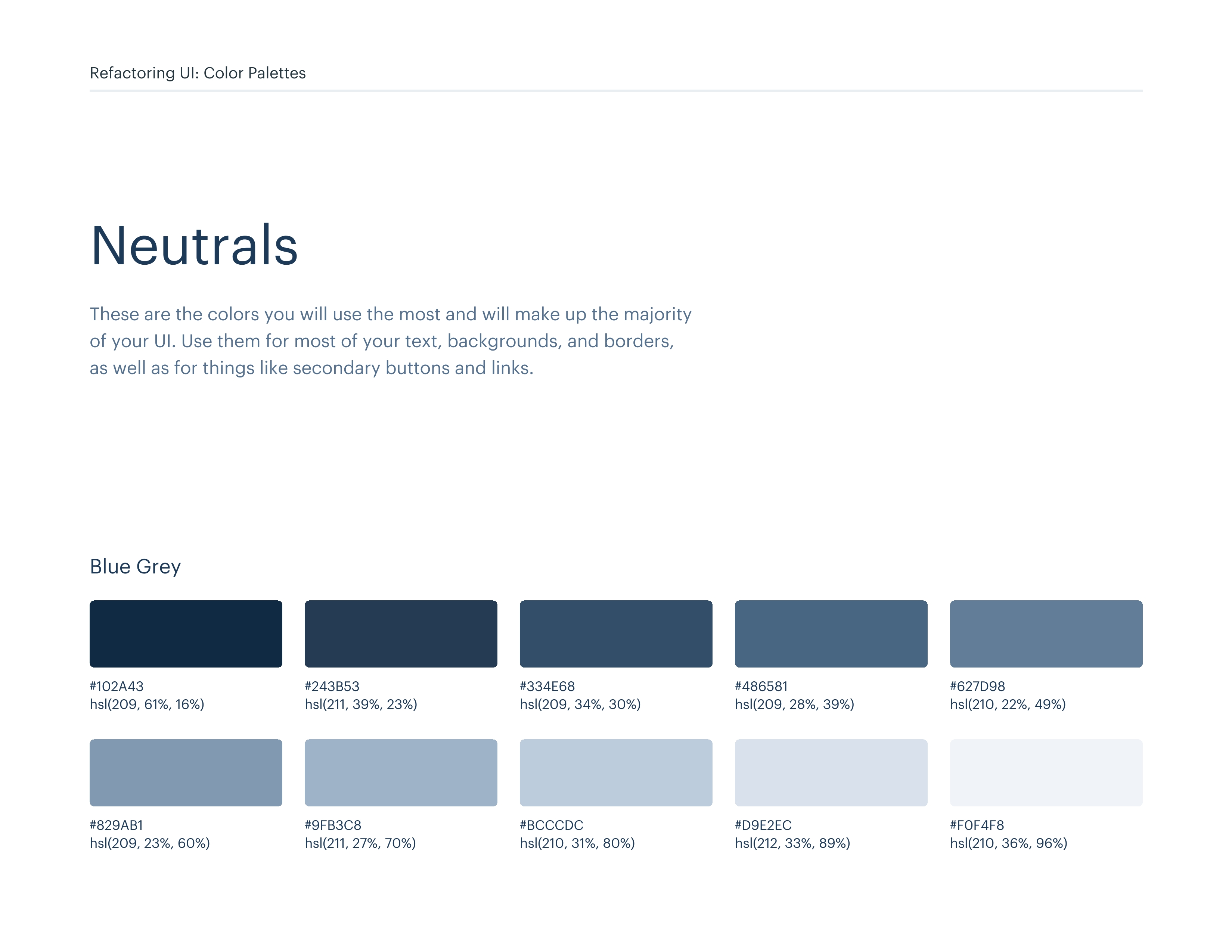 Refactoring UI: Color Palettes

Neutrals

These are the colors you will use the most and will make up the majority of your UI. Use them for most of your text, backgrounds, and borders, as well as for things like secondary buttons and links.

Blue Grey

#102A43
hsl(209, 61%, 16%)

#243B53
hsl(211, 39%, 23%)

#334E68
hsl(209, 34%, 30%)

#486581
hsl(209, 28%, 39%)

#627D98
hsl(210, 22%, 49%)

#829AB1
hsl(209, 23%, 60%)

#9FB3C8
hsl(211, 27%, 70%)

#BCCCDC
hsl(210, 31%, 80%)

#D9E2EC
hsl(212, 33%, 89%)

#F0F4F8
hsl(210, 36%, 96%)